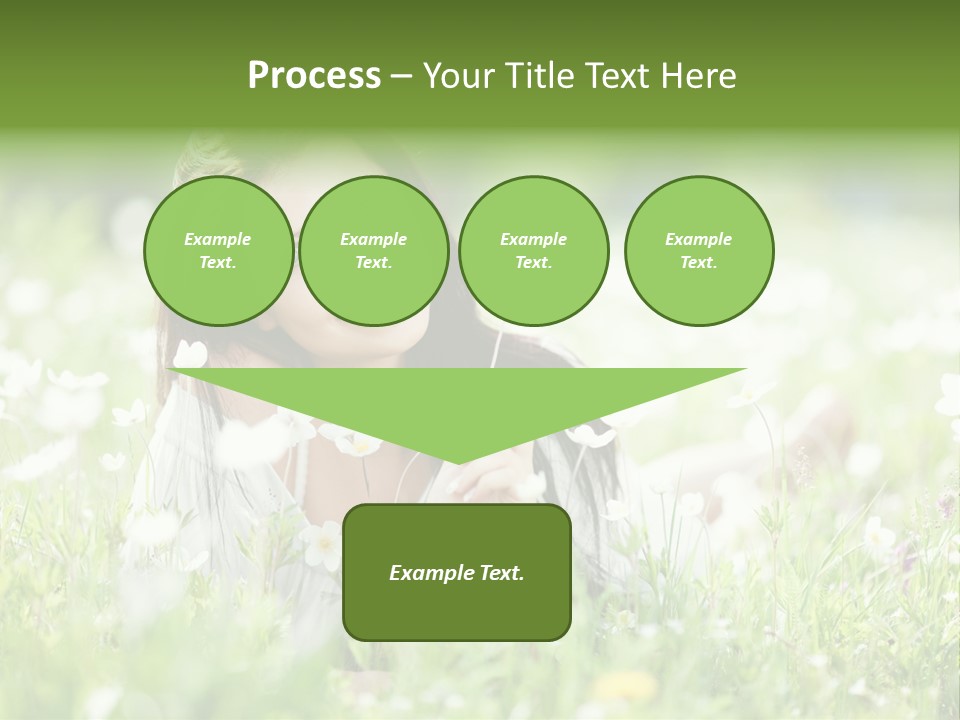 Process – Your Title Text Here

Example Text.

Example Text.

Example Text.

Example Text.

Example Text.